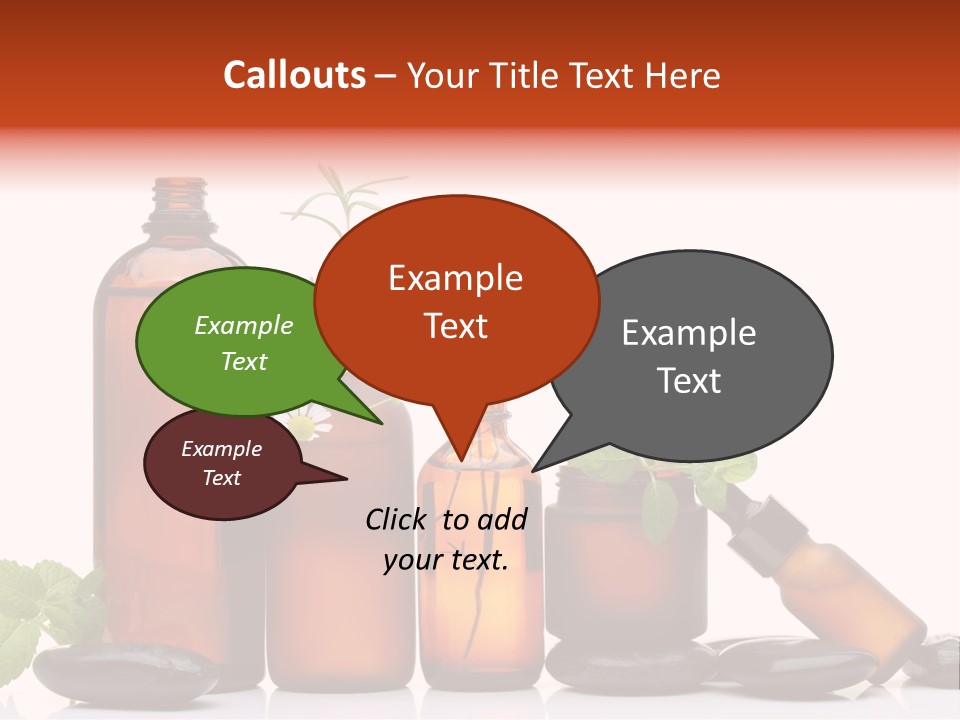 Callouts – Your Title Text Here

Example Text

Example Text

Example Text

Example Text

Click to add your text.